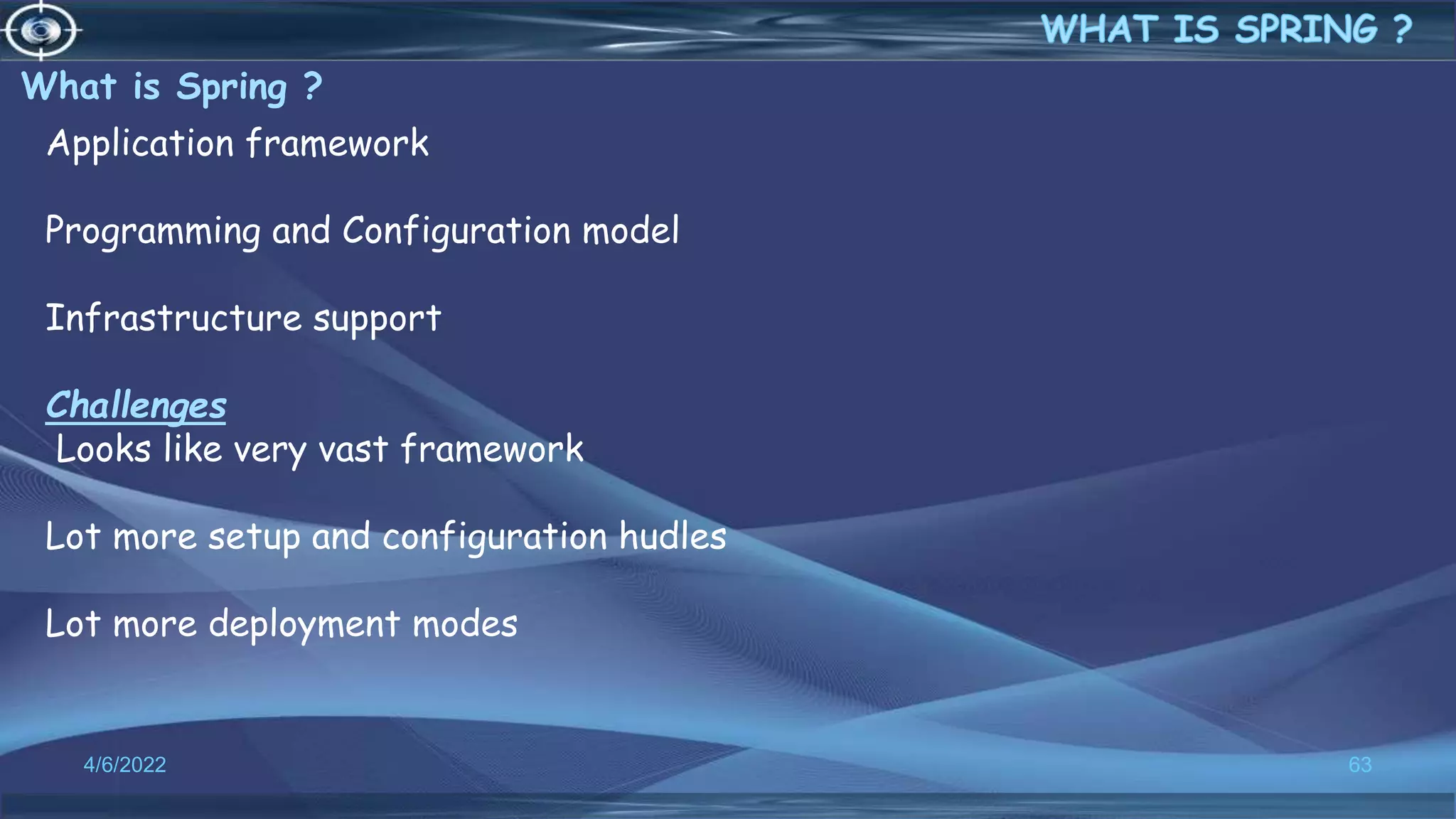 WHAT IS SPRING ?

What is Spring ?

Application framework

Programming and Configuration model

Infrastructure support

Challenges

Looks like very vast framework

Lot more setup and configuration hudles

Lot more deployment modes

4/6/2022

63